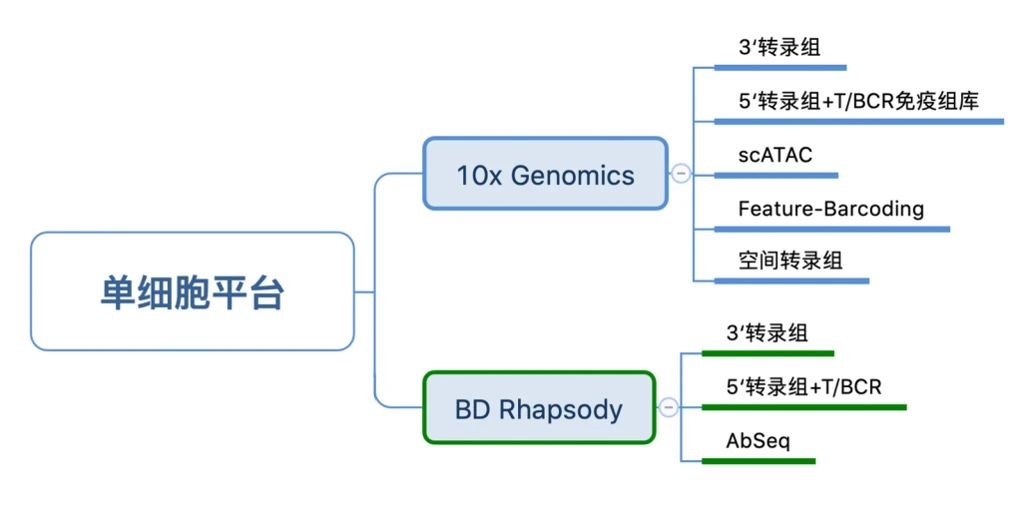 单细胞平台

10x Genomics

3‘转录组

5‘转录组+T/BCR免疫组库

scATAC

Feature-Barcoding

空间转录组

BD Rhapsody

3‘转录组

5‘转录组+T/BCR

AbSeq